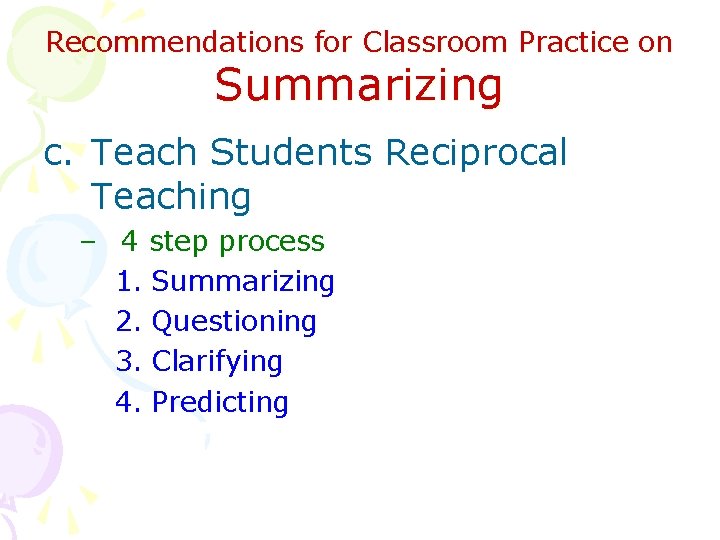 Recommendations for Classroom Practice on
Summarizing

c. Teach Students Reciprocal Teaching

– 4 step process

1. Summarizing
2. Questioning
3. Clarifying
4. Predicting